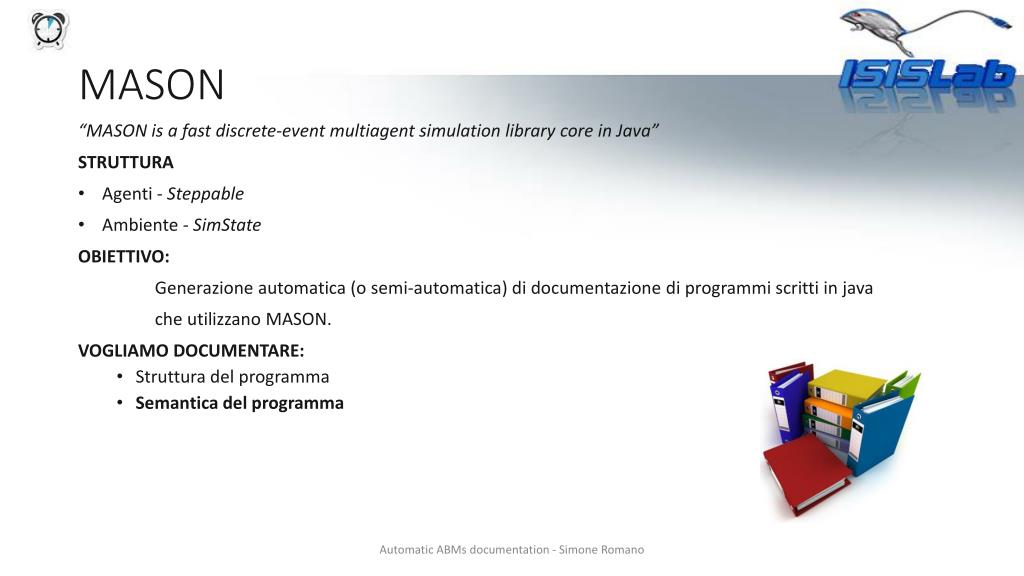 ISISLab

MASON

“MASON is a fast discrete-event multiagent simulation library core in Java”

STRUTTURA

• Agenti - Steppable

• Ambiente - SimState

OBIETTIVO:

Generazione automatica (o semi-automatica) di documentazione di programmi scritti in java che utilizzano MASON.

VOGLIAMO DOCUMENTARE:

• Struttura del programma
• Semantica del programma

Automatic ABMs documentation - Simone Romano